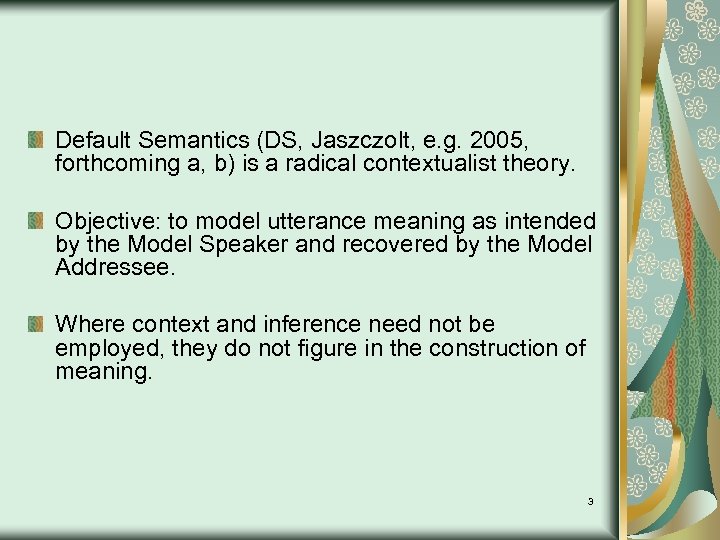 Default Semantics (DS, Jaszczolt, e.g. 2005, forthcoming a, b) is a radical contextualist theory.

Objective: to model utterance meaning as intended by the Model Speaker and recovered by the Model Addressee.

Where context and inference need not be employed, they do not figure in the construction of meaning.

3